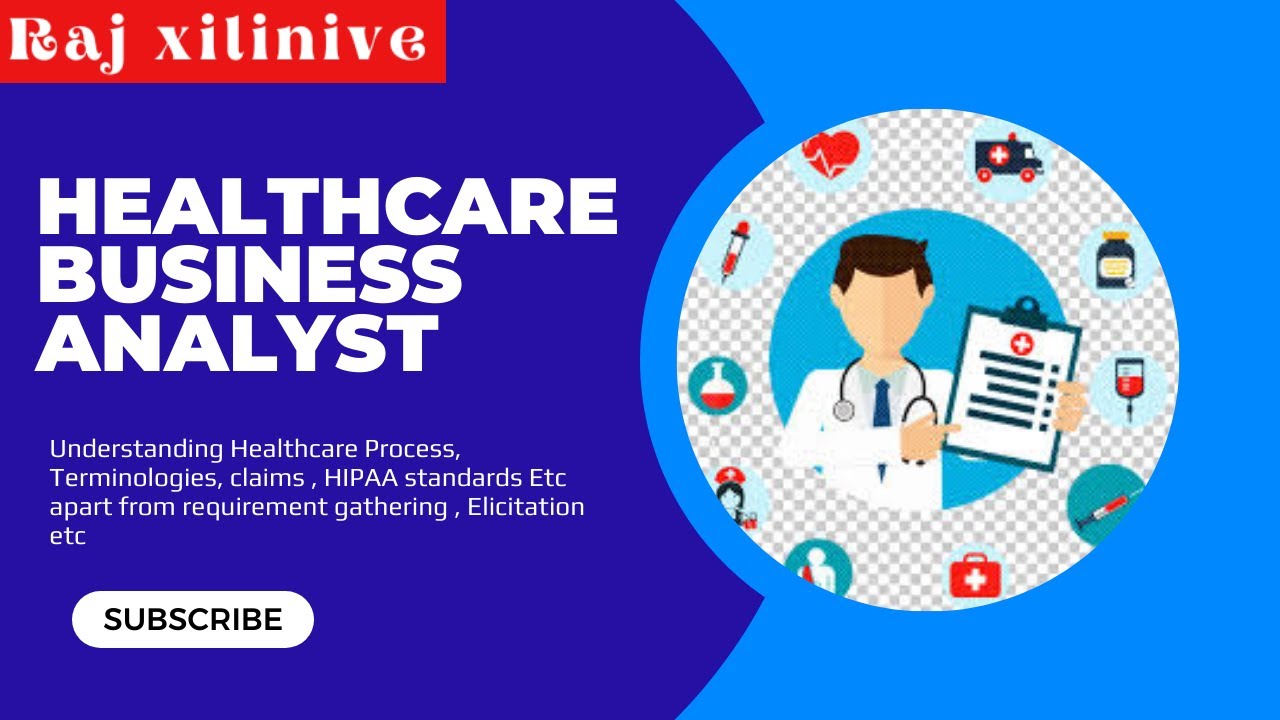 Raj xilinive

HEALTHCARE BUSINESS ANALYST

Understanding Healthcare Process, Terminologies, claims , HIPAA standards Etc apart from requirement gathering , Elicitation etc

SUBSCRIBE